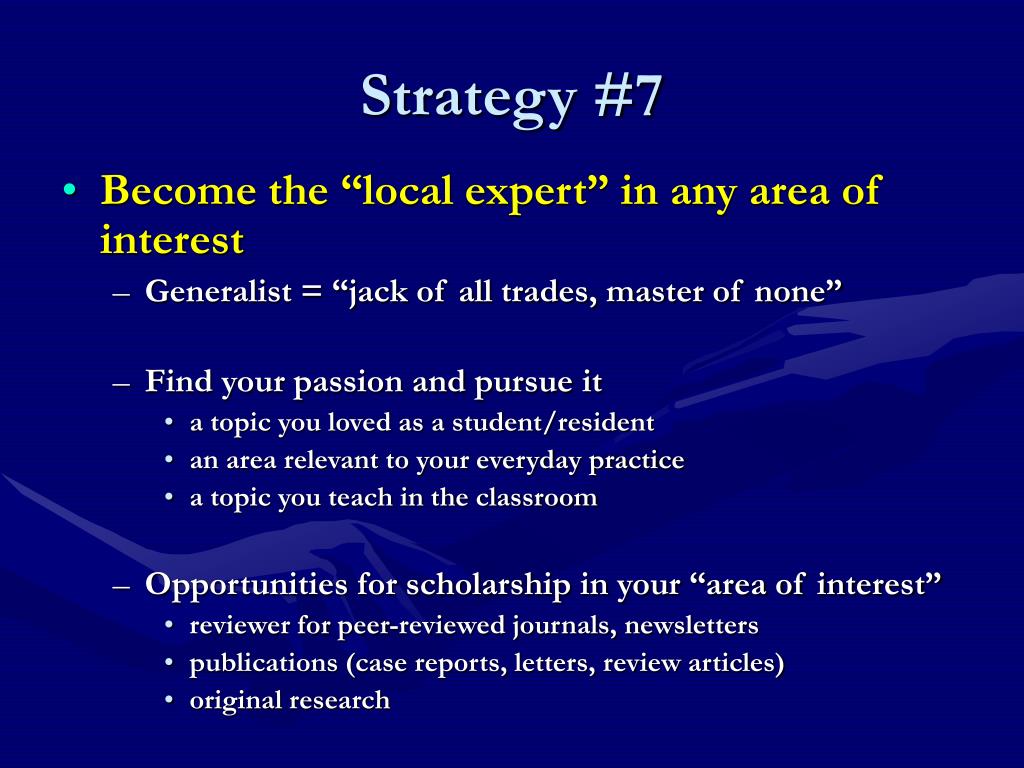 Strategy #7

• Become the “local expert” in any area of interest
– Generalist = “jack of all trades, master of none”

– Find your passion and pursue it
• a topic you loved as a student/resident
• an area relevant to your everyday practice
• a topic you teach in the classroom

– Opportunities for scholarship in your “area of interest”
• reviewer for peer-reviewed journals, newsletters
• publications (case reports, letters, review articles)
• original research